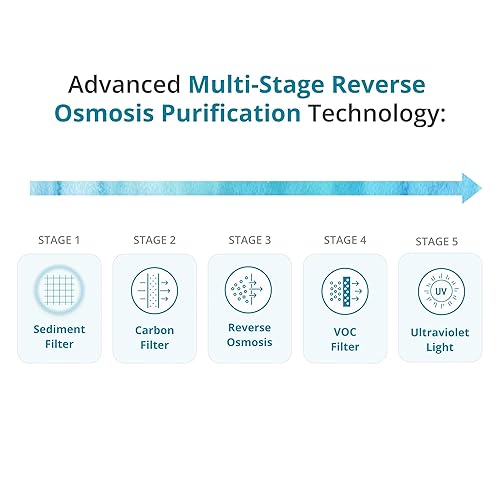 Advanced Multi-Stage Reverse Osmosis Purification Technology:

STAGE 1
Sediment Filter

STAGE 2
Carbon Filter

STAGE 3
Reverse Osmosis

STAGE 4
VOC Filter

STAGE 5
UV
Ultraviolet Light